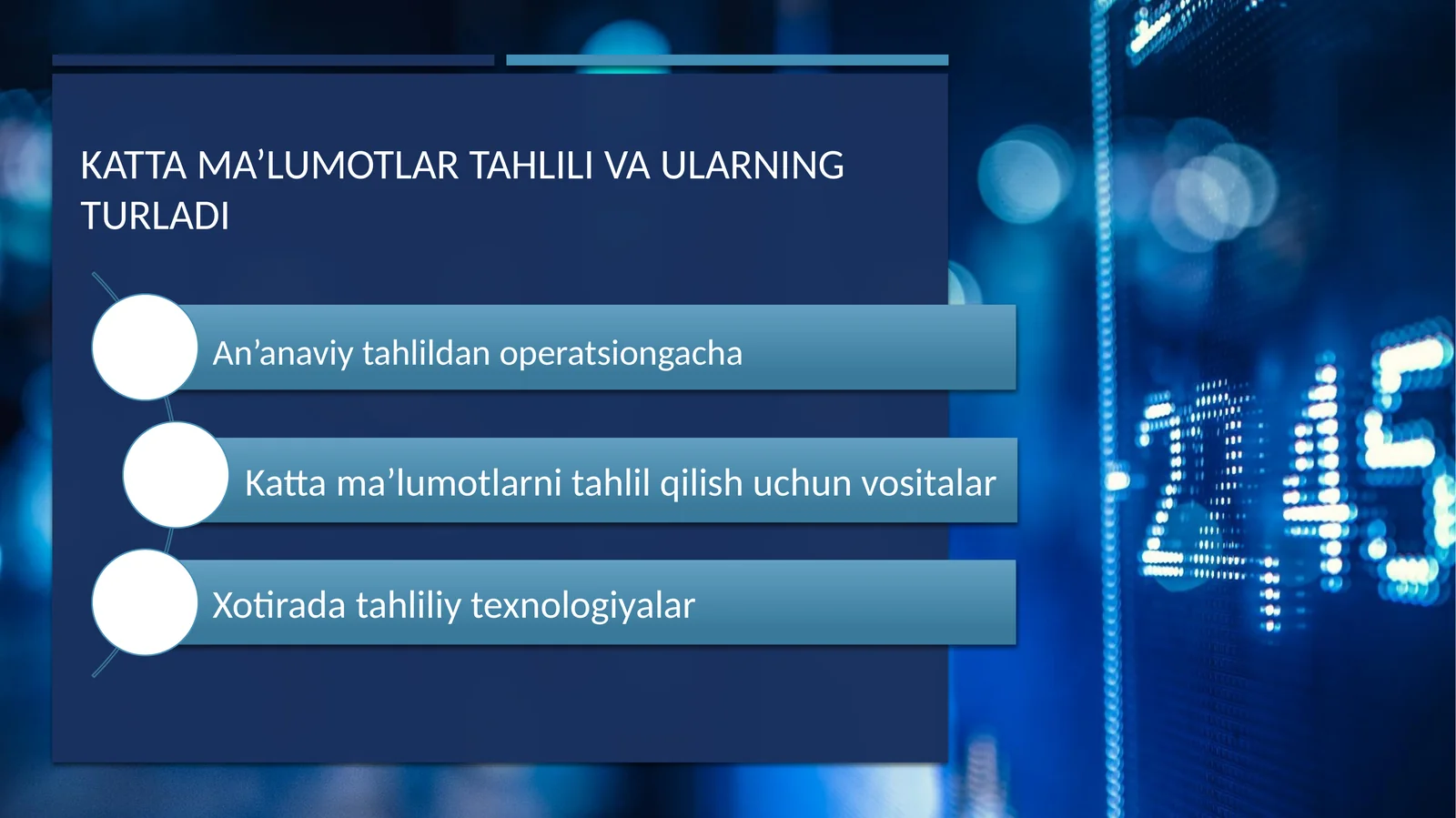 KATTA MA’LUMOTLAR TAHLILI VA ULARNING TURLADI

An’anaviy tahlildan operatsiongacha

Katta ma’lumotlarni tahlil qilish uchun vositalar

Xotirada tahliliy texnologiyalar

2445